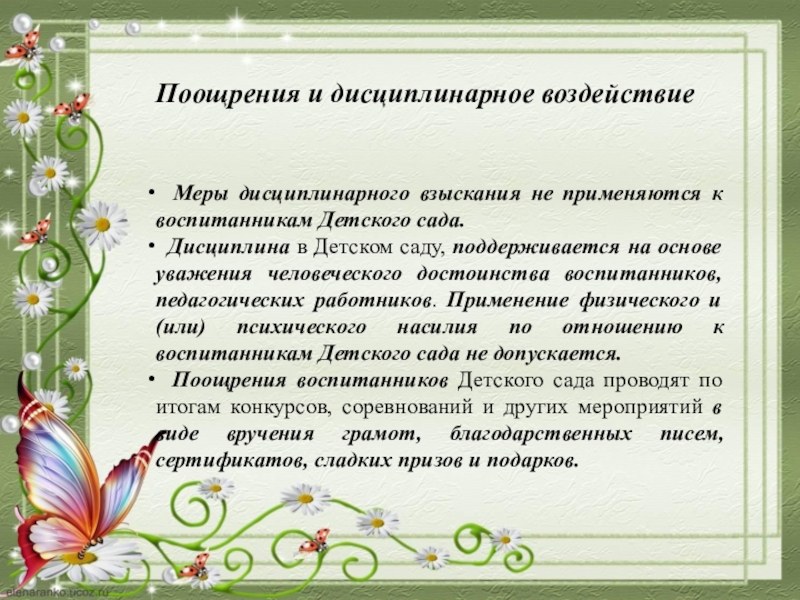 Поощрения и дисциплинарное воздействие

• Меры дисциплинарного взыскания не применяются к воспитанникам Детского сада.

• Дисциплина в Детском саду, поддерживается на основе уважения человеческого достоинства воспитанников, педагогических работников. Применение физического и (или) психического насилия по отношению к воспитанникам Детского сада не допускается.

• Поощрения воспитанников Детского сада проводят по итогам конкурсов, соревнований и других мероприятий в виде вручения грамот, благодарственных писем, сертификатов, сладких призов и подарков.

elenaranko.ucoz.ru